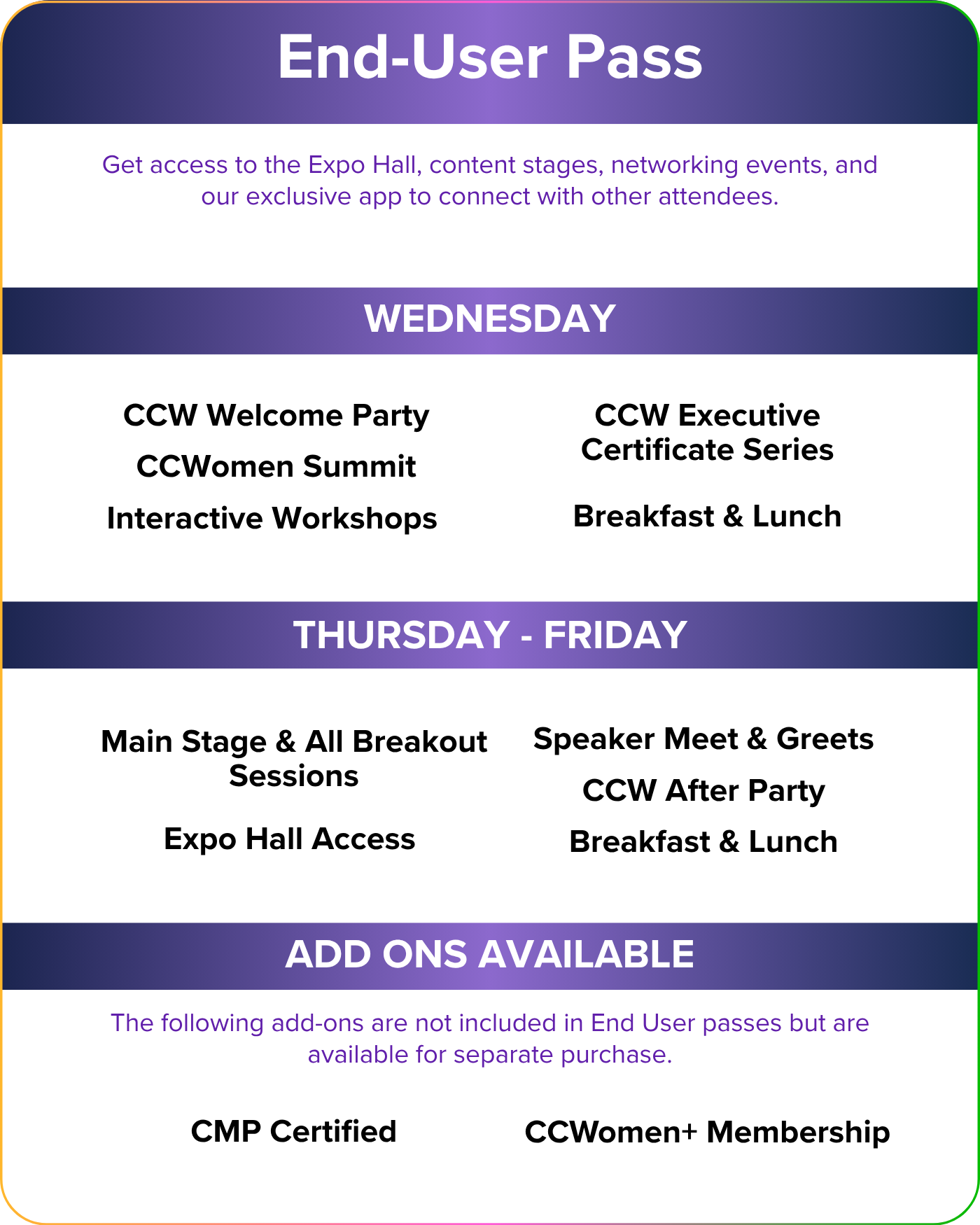 End-User Pass

Get access to the Expo Hall, content stages, networking events, and our exclusive app to connect with other attendees.

WEDNESDAY

CCW Welcome Party

CCWomen Summit

Interactive Workshops

CCW Executive Certificate Series

Breakfast & Lunch

THURSDAY - FRIDAY

Main Stage & All Breakout Sessions

Expo Hall Access

Speaker Meet & Greets

CCW After Party

Breakfast & Lunch

ADD ONS AVAILABLE

The following add-ons are not included in End User passes but are available for separate purchase.

CMP Certified

CCWomen+ Membership